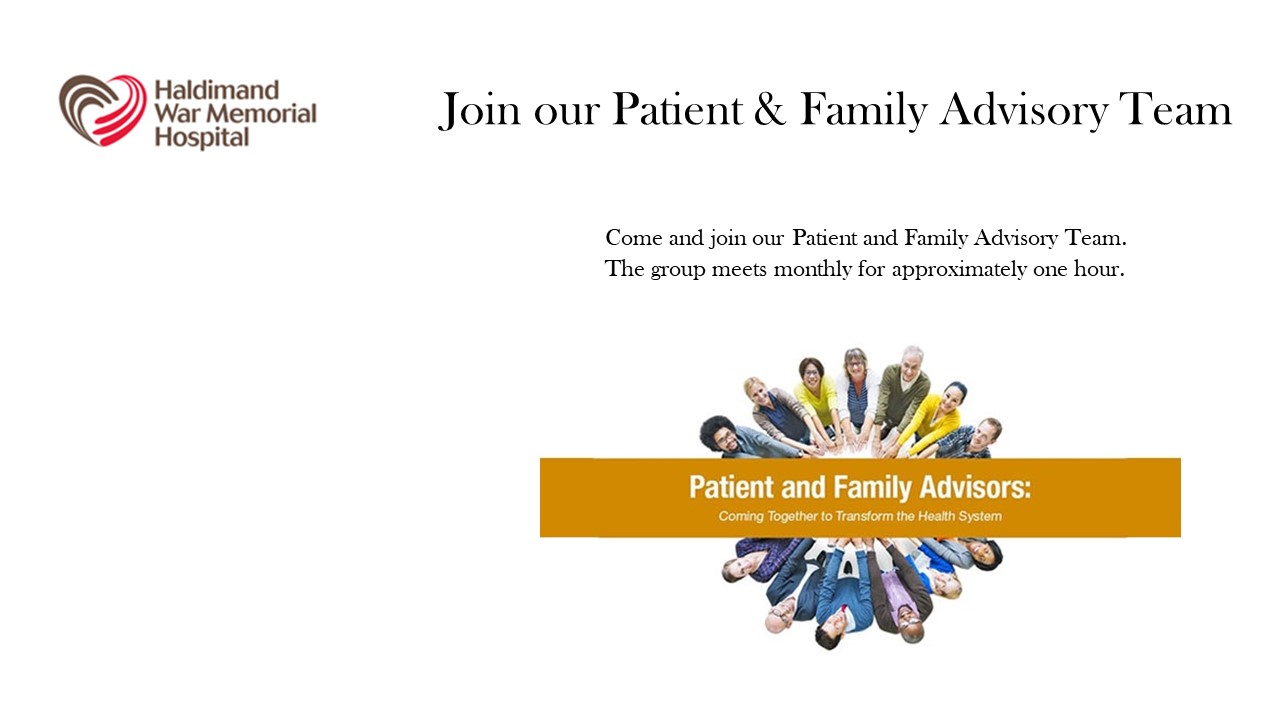 Haldimand War Memorial Hospital

Join our Patient & Family Advisory Team

Come and join our Patient and Family Advisory Team.
The group meets monthly for approximately one hour.

Patient and Family Advisors:
Coming Together to Transform the Health System